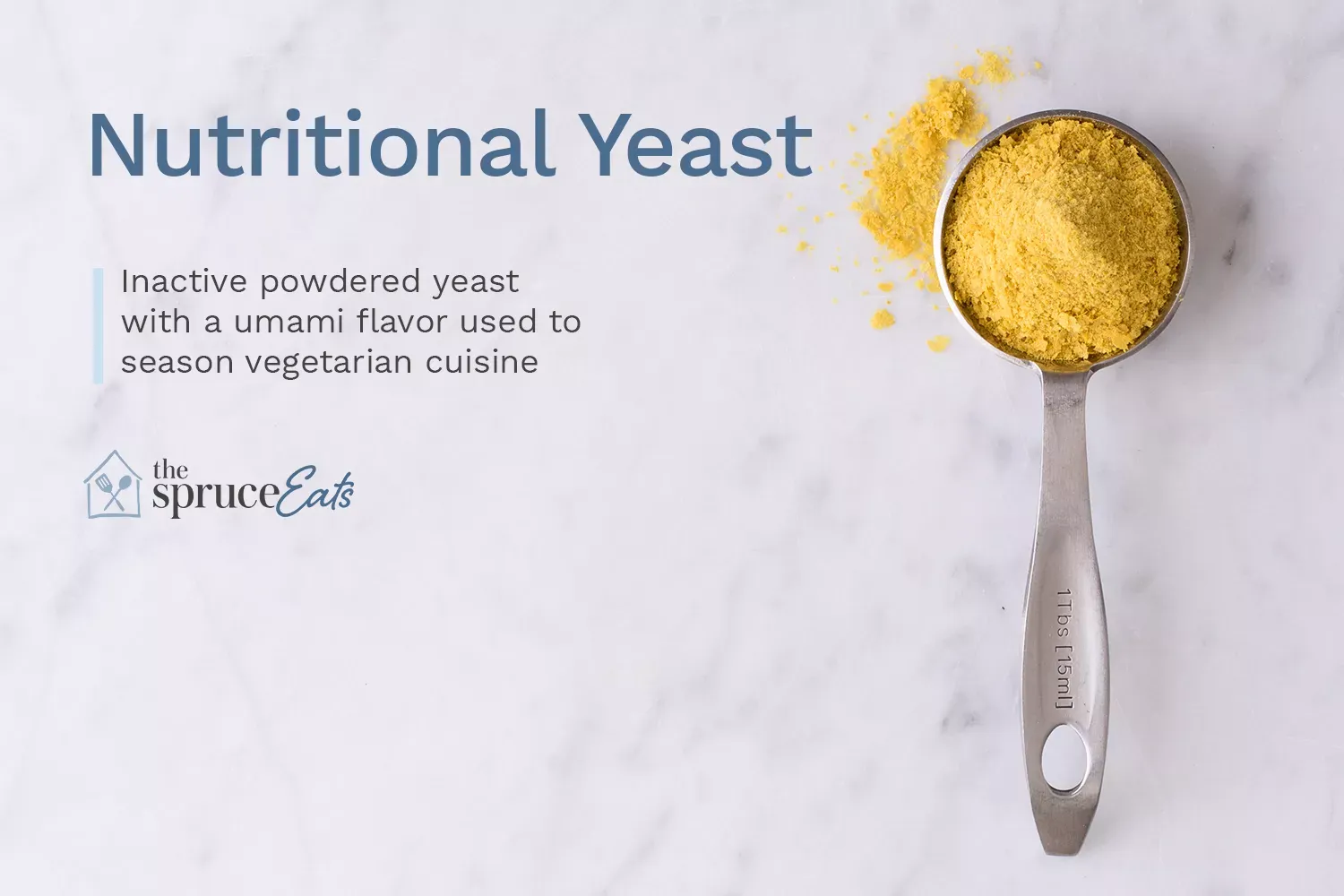 Nutritional Yeast

Inactive powdered yeast with a umami flavor used to season vegetarian cuisine

the spruce Eats

1Tbs [15ml]